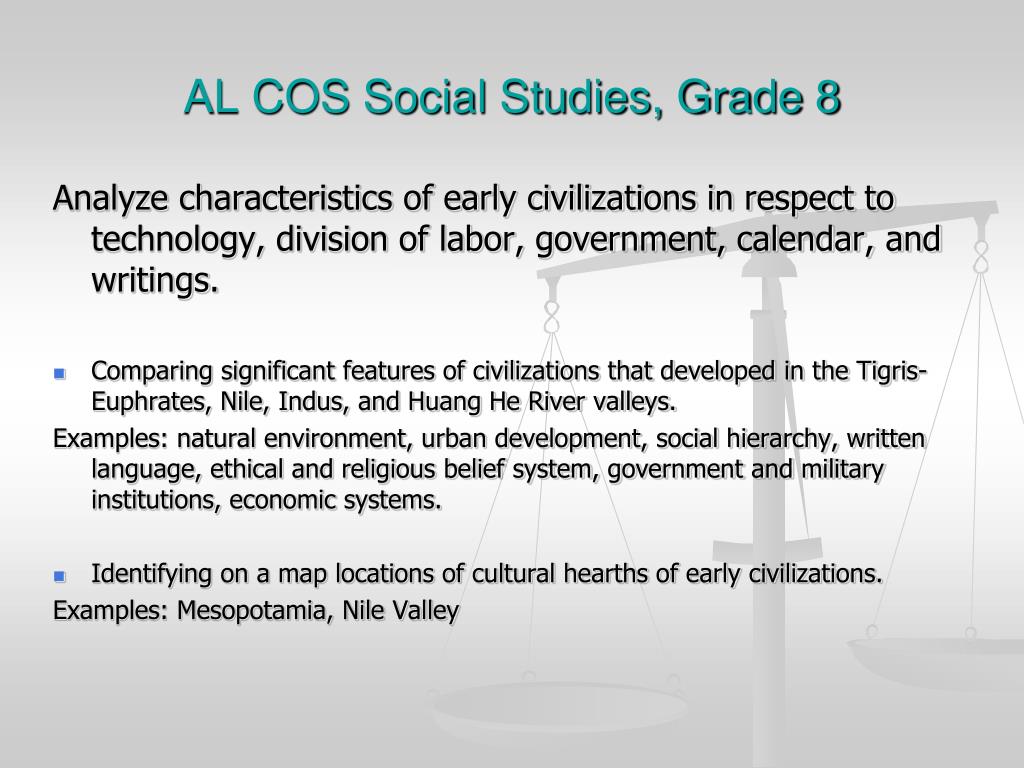 AL COS Social Studies, Grade 8

Analyze characteristics of early civilizations in respect to technology, division of labor, government, calendar, and writings.

Comparing significant features of civilizations that developed in the Tigris-Euphrates, Nile, Indus, and Huang He River valleys.

Examples: natural environment, urban development, social hierarchy, written language, ethical and religious belief system, government and military institutions, economic systems.

Identifying on a map locations of cultural hearths of early civilizations.

Examples: Mesopotamia, Nile Valley